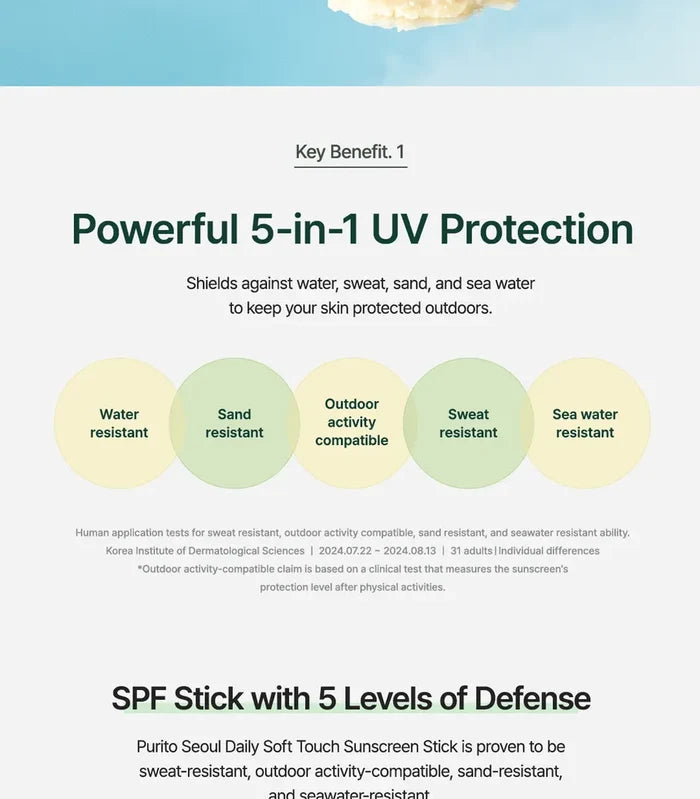 Key Benefit. 1

Powerful 5-in-1 UV Protection

Shields against water, sweat, sand, and sea water to keep your skin protected outdoors.

Water resistant

Sand resistant

Outdoor activity compatible

Sweat resistant

Sea water resistant

Human application tests for sweat resistant, outdoor activity compatible, sand resistant, and seawater resistant ability. Korea Institute of Dermatological Sciences | 2024.07.22 ~ 2024.08.13 | 31 adults | Individual differences *Outdoor activity-compatible claim is based on a clinical test that measures the sunscreen's protection level after physical activities.

SPF Stick with 5 Levels of Defense

Purito Seoul Daily Soft Touch Sunscreen Stick is proven to be sweat-resistant, outdoor activity-compatible, sand-resistant, and seawater-resistant